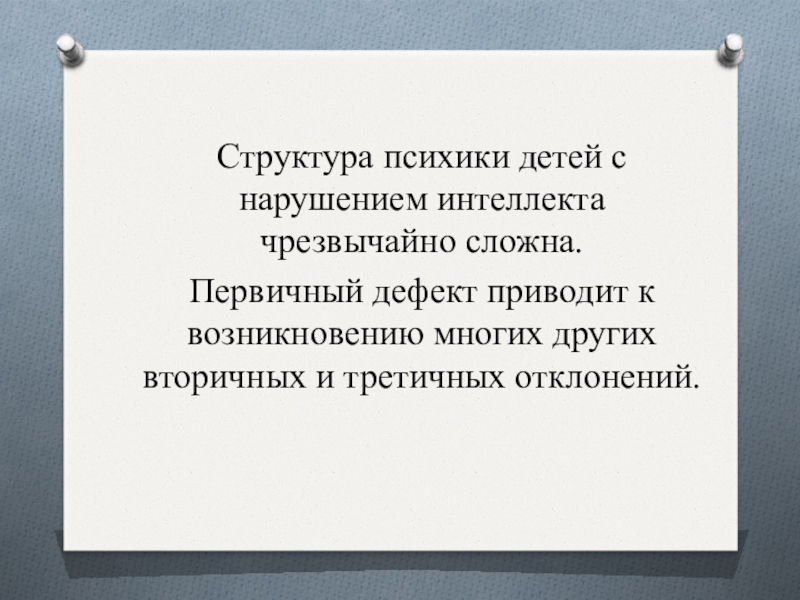 Структура психики детей с нарушением интеллекта чрезвычайно сложна.

Первичный дефект приводит к возникновению многих других вторичных и третичных отклонений.